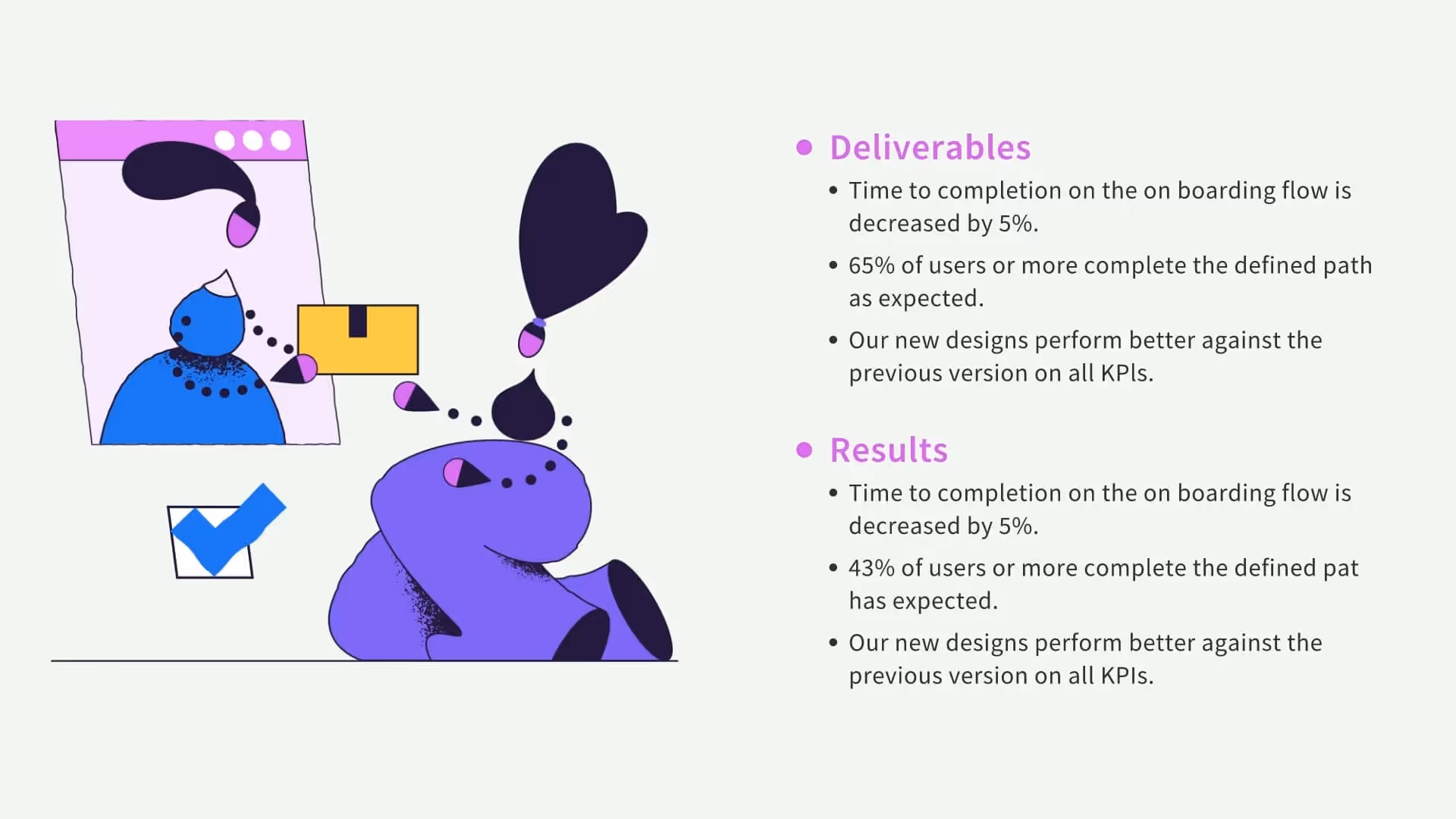 • Deliverables

• Time to completion on the on boarding flow is decreased by 5%.

• 65% of users or more complete the defined path as expected.

• Our new designs perform better against the previous version on all KPIs.

• Results

• Time to completion on the on boarding flow is decreased by 5%.

• 43% of users or more complete the defined pat has expected.

• Our new designs perform better against the previous version on all KPIs.